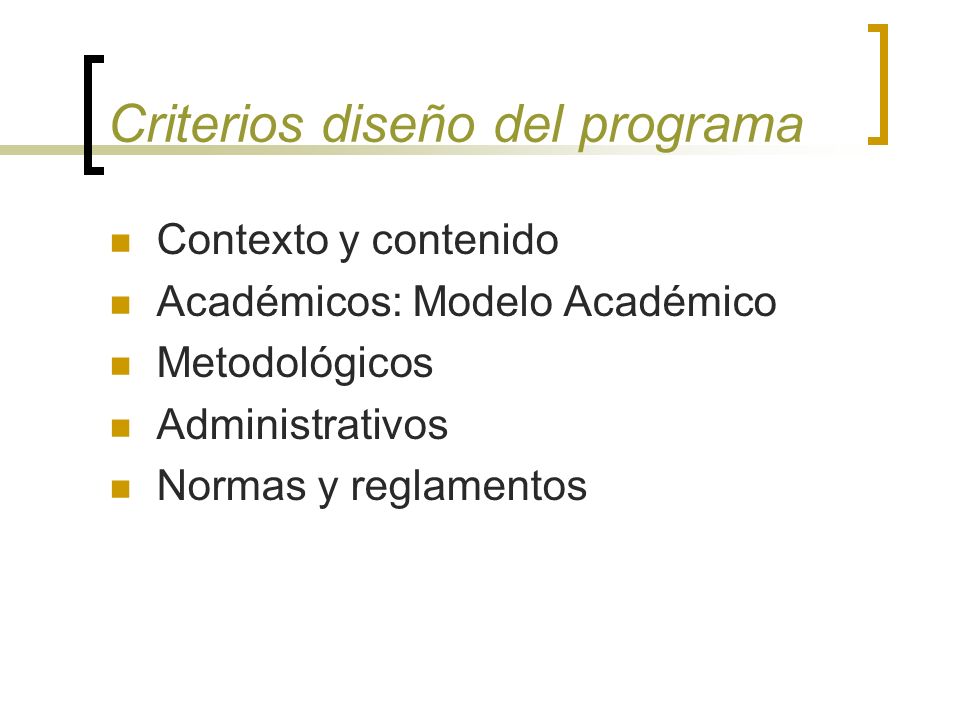 Criterios diseño del programa

- Contexto y contenido
- Académicos: Modelo Académico
- Metodológicos
- Administrativos
- Normas y reglamentos